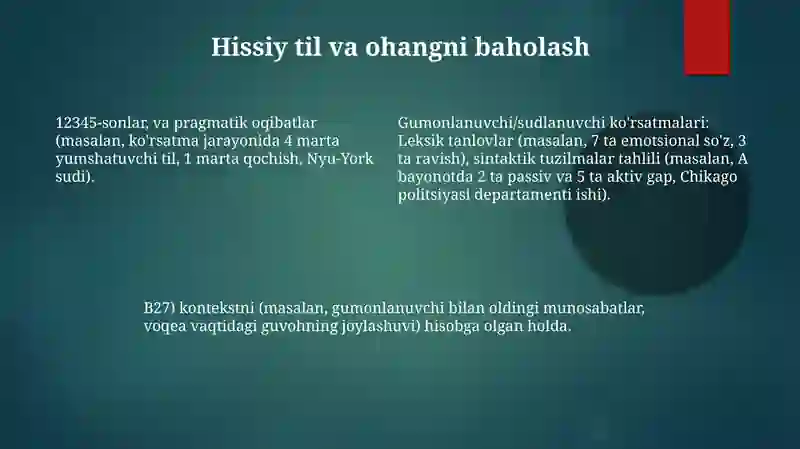 Hissiy til va ohangni baholash

12345-sonlar, va pragmatik oqibatlar (masalan, ko'rsatma jarayonida 4 marta yumshatuvchi til, 1 marta qochish, Nyu-York sudi).

Gumonlanuvchi/sudlanuvchi ko'rsatmalari: Leksik tanlovlar (masalan, 7 ta emotsional so'z, 3 ta ravish), sintaktik tuzilmalar tahlili (masalan, A bayonotda 2 ta passiv va 5 ta aktiv gap, Chikago politsiyasi departamenti ishi).

B27) kontekstni (masalan, gumonlanuvchi bilan oldingi munosabatlar, voqea vaqtidagi guvohning joylashuvi) hisobga olgan holda.